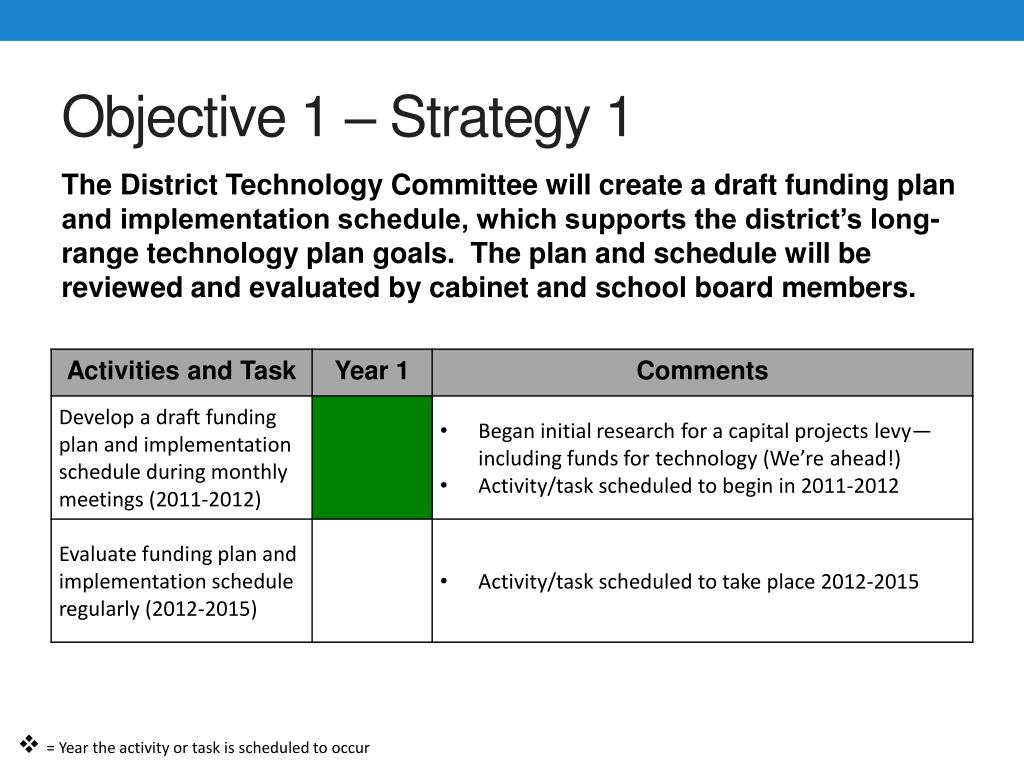 Objective 1 – Strategy 1

The District Technology Committee will create a draft funding plan and implementation schedule, which supports the district's long-range technology plan goals. The plan and schedule will be reviewed and evaluated by cabinet and school board members.

| Activities and Task | Year 1 | Comments |
|---|---|---|
| Develop a draft funding plan and implementation schedule during monthly meetings (2011-2012) | | • Began initial research for a capital projects levy—including funds for technology (We're ahead!) • Activity/task scheduled to begin in 2011-2012 |
| Evaluate funding plan and implementation schedule regularly (2012-2015) | | • Activity/task scheduled to take place 2012-2015 |

❖ = Year the activity or task is scheduled to occur